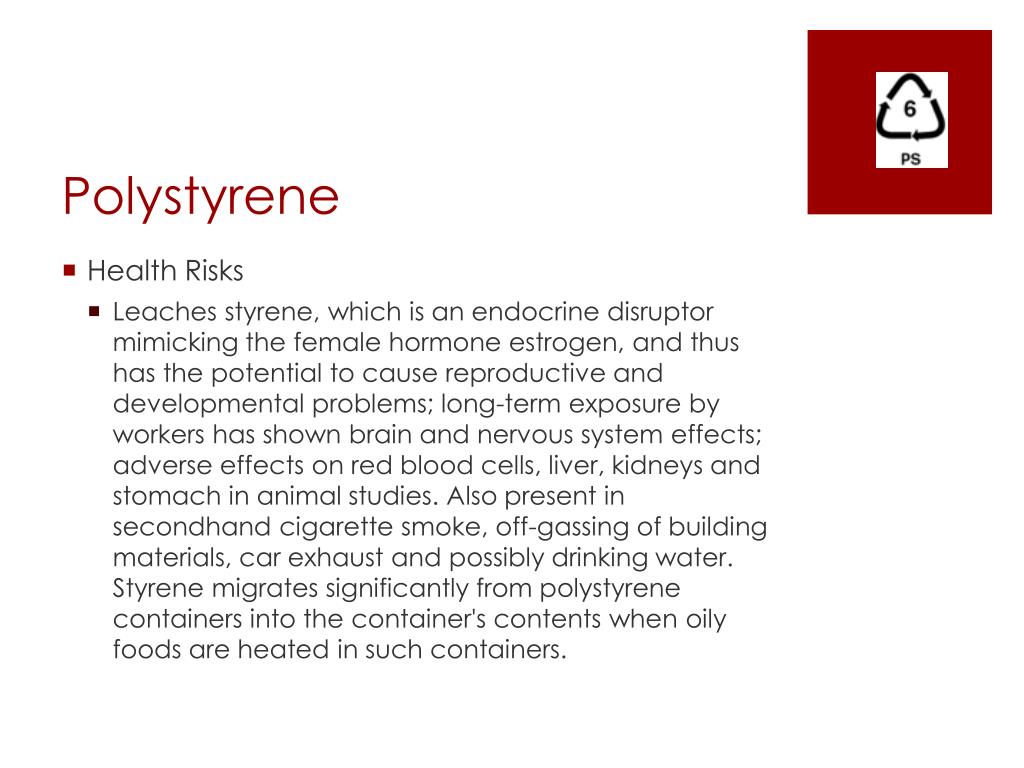 6
PS

Polystyrene

Health Risks

Leaches styrene, which is an endocrine disruptor mimicking the female hormone estrogen, and thus has the potential to cause reproductive and developmental problems; long-term exposure by workers has shown brain and nervous system effects; adverse effects on red blood cells, liver, kidneys and stomach in animal studies. Also present in secondhand cigarette smoke, off-gassing of building materials, car exhaust and possibly drinking water. Styrene migrates significantly from polystyrene containers into the container's contents when oily foods are heated in such containers.